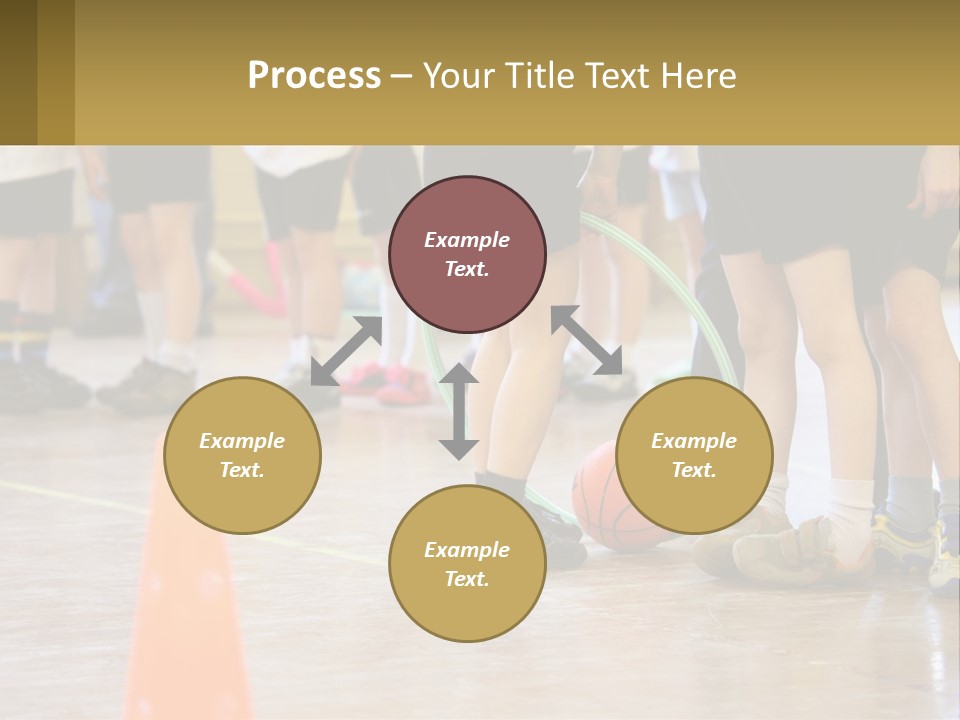 Process – Your Title Text Here

Example Text.

Example Text.

Example Text.

Example Text.